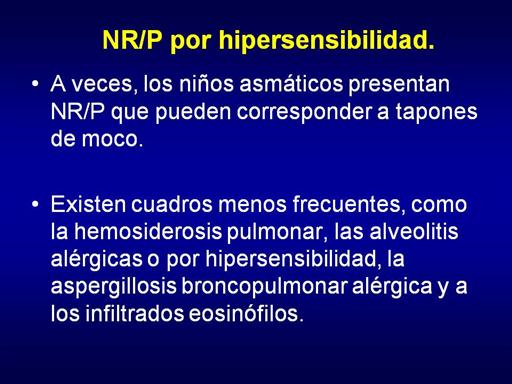 NR/P por hipersensibilidad.

• A veces, los niños asmáticos presentan NR/P que pueden corresponder a tapones de moco.

• Existen cuadros menos frecuentes, como la hemosiderosis pulmonar, las alveolitis alérgicas o por hipersensibilidad, la aspergillosis broncopulmonar alérgica y a los infiltrados eosinófilos.